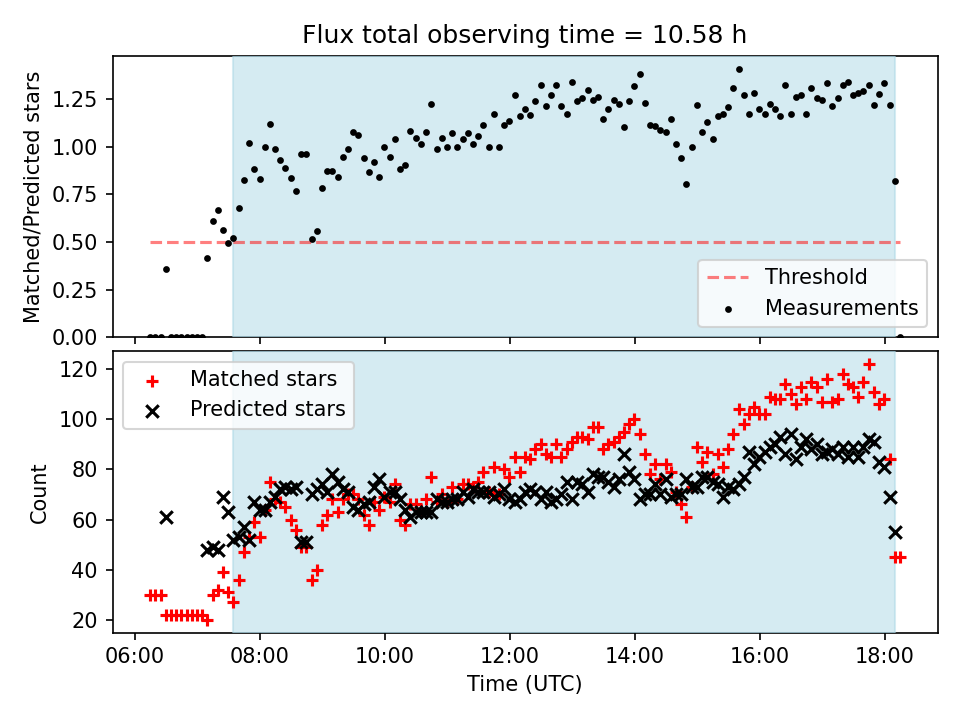 Flux total observing time = 10.58 h

Matched/Predicted stars

1.25
1.00
0.75
0.50
0.25
0.00

Threshold
Measurements

Matched stars
Predicted stars

Count

120
100
80
60
40
20

06:00
08:00
10:00
12:00
14:00
16:00
18:00

Time (UTC)